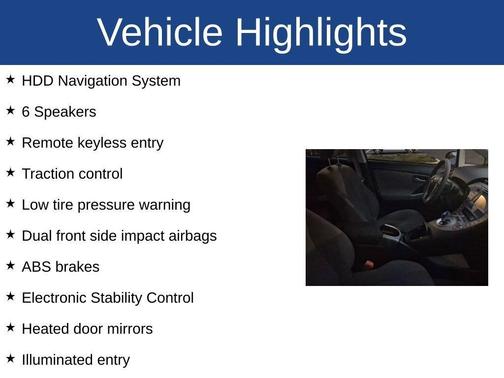 Vehicle Highlights

★ HDD Navigation System

★ 6 Speakers

★ Remote keyless entry

★ Traction control

★ Low tire pressure warning

★ Dual front side impact airbags

★ ABS brakes

★ Electronic Stability Control

★ Heated door mirrors

★ Illuminated entry